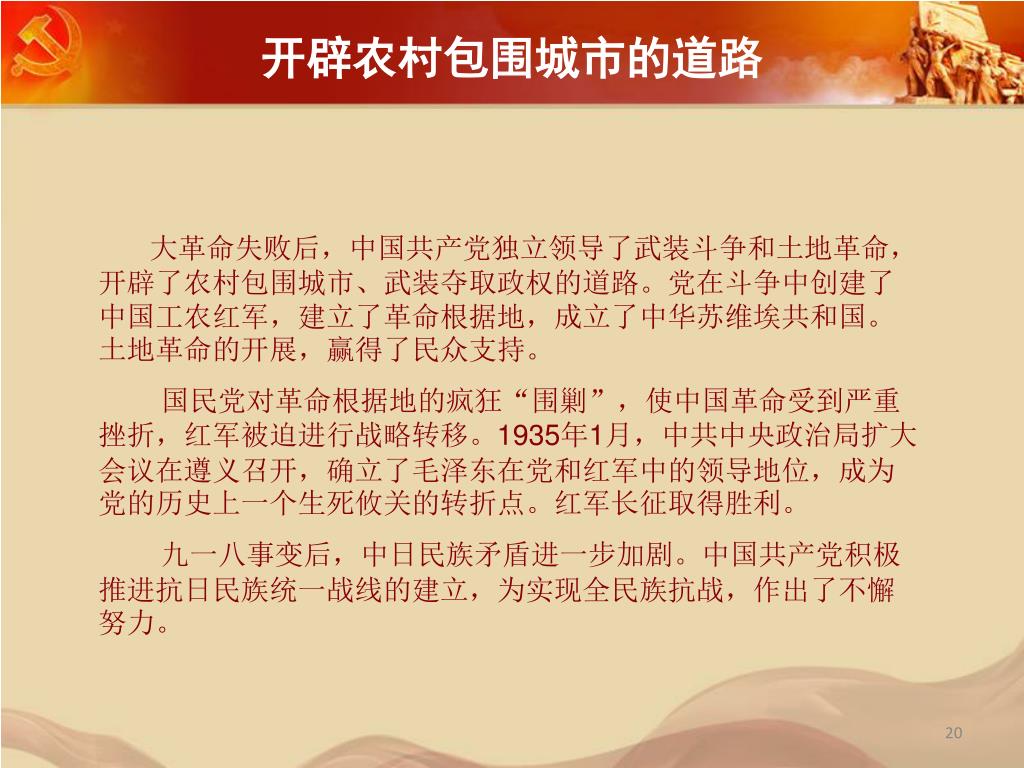 开辟农村包围城市的道路

大革命失败后，中国共产党独立领导了武装斗争和土地革命，开辟了农村包围城市、武装夺取政权的道路。党在斗争中创建了中国工农红军，建立了革命根据地，成立了中华苏维埃共和国。土地革命的开展，赢得了民众支持。

国民党对革命根据地的疯狂“围剿”，使中国革命受到严重挫折，红军被迫进行战略转移。1935年1月，中共中央政治局扩大会议在遵义召开，确立了毛泽东在党和红军中的领导地位，成为党的历史上一个生死攸关的转折点。红军长征取得胜利。

九一八事变后，中日民族矛盾进一步加剧。中国共产党积极推进抗日民族统一战线的建立，为实现全民族抗战，作出了不懈努力。

20